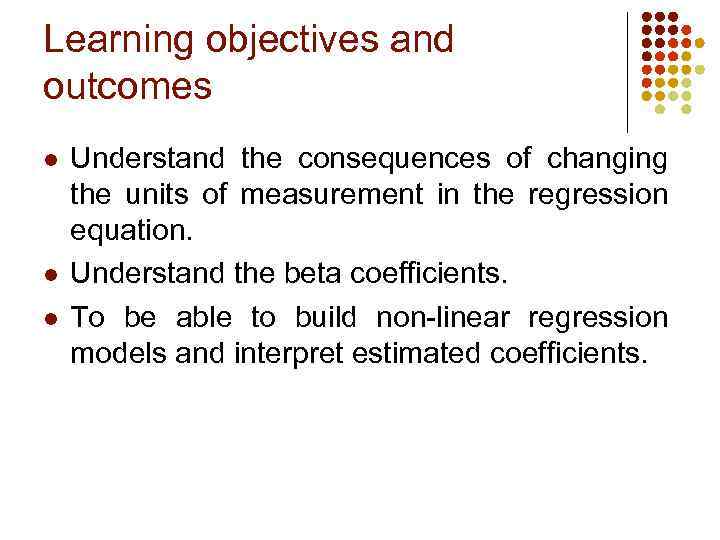 Learning objectives and outcomes

- Understand the consequences of changing the units of measurement in the regression equation.
- Understand the beta coefficients.
- To be able to build non-linear regression models and interpret estimated coefficients.